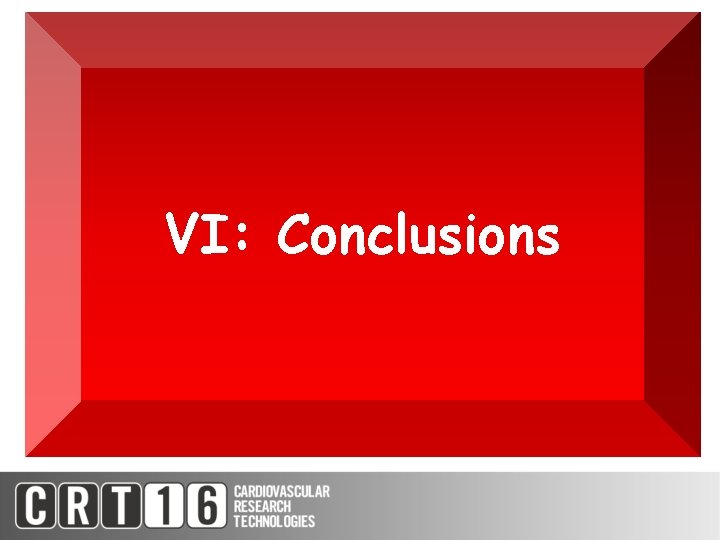 VI: Conclusions

CRT16 CARDIOVASCULAR RESEARCH TECHNOLOGIES